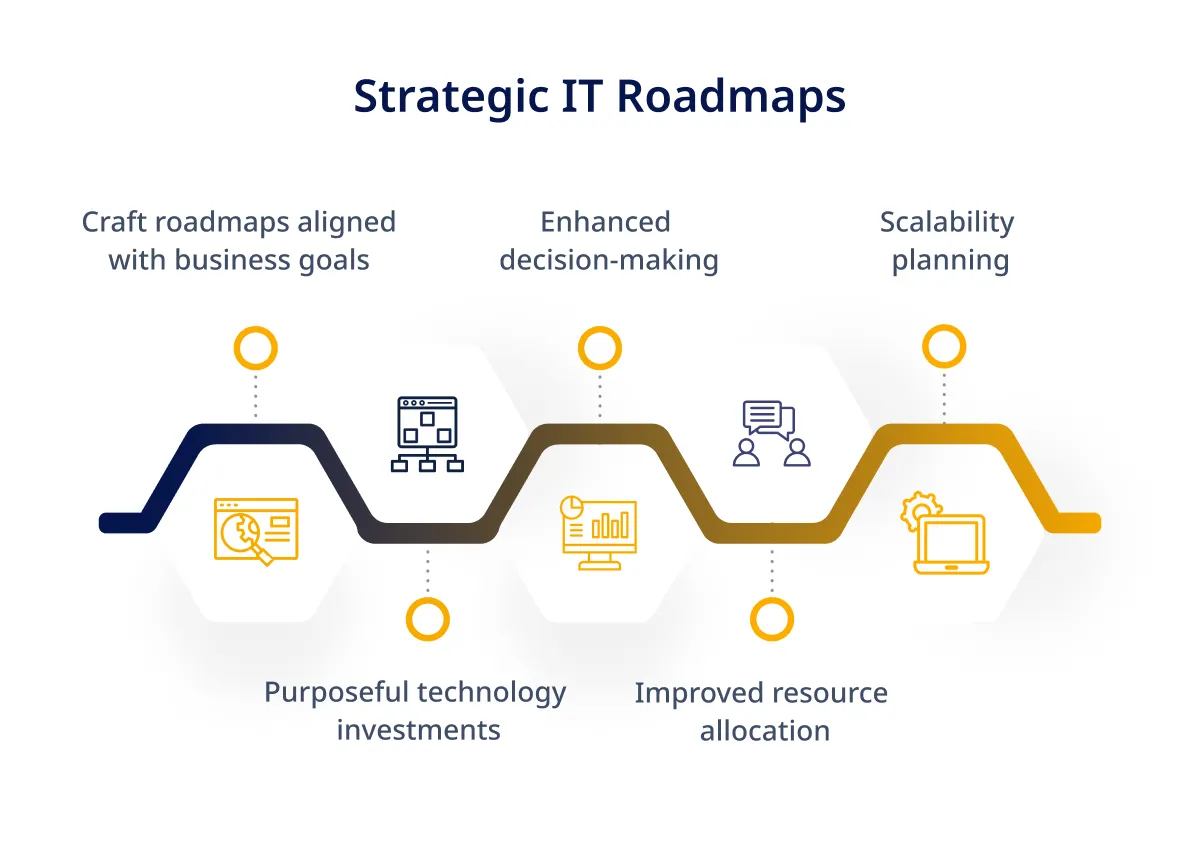 Strategic IT Roadmaps

Craft roadmaps aligned with business goals

Purposeful technology investments

Enhanced decision-making

Improved resource allocation

Scalability planning